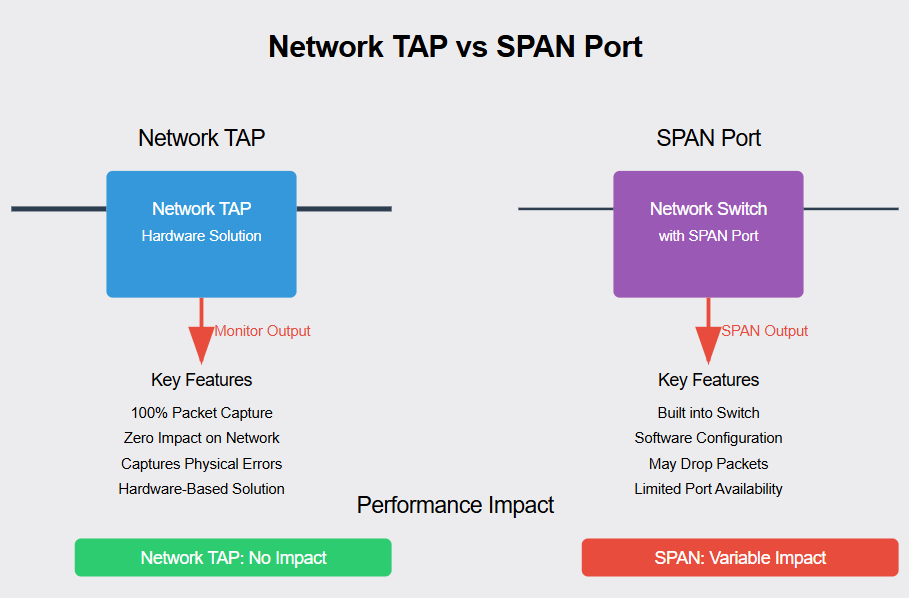 Network TAP vs SPAN Port

Network TAP

Network TAP
Hardware Solution

Monitor Output

Key Features
100% Packet Capture
Zero Impact on Network
Captures Physical Errors
Hardware-Based Solution

SPAN Port

Network Switch
with SPAN Port

SPAN Output

Key Features
Built into Switch
Software Configuration
May Drop Packets
Limited Port Availability

Performance Impact

Network TAP: No Impact

SPAN: Variable Impact